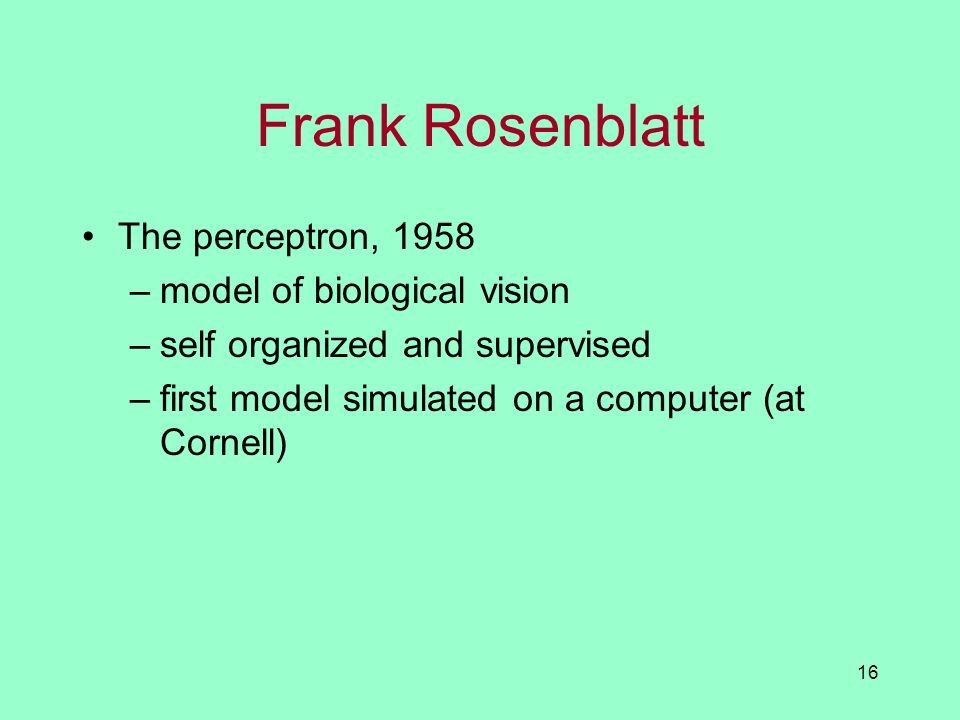 Frank Rosenblatt

• The perceptron, 1958
– model of biological vision
– self organized and supervised
– first model simulated on a computer (at Cornell)

16